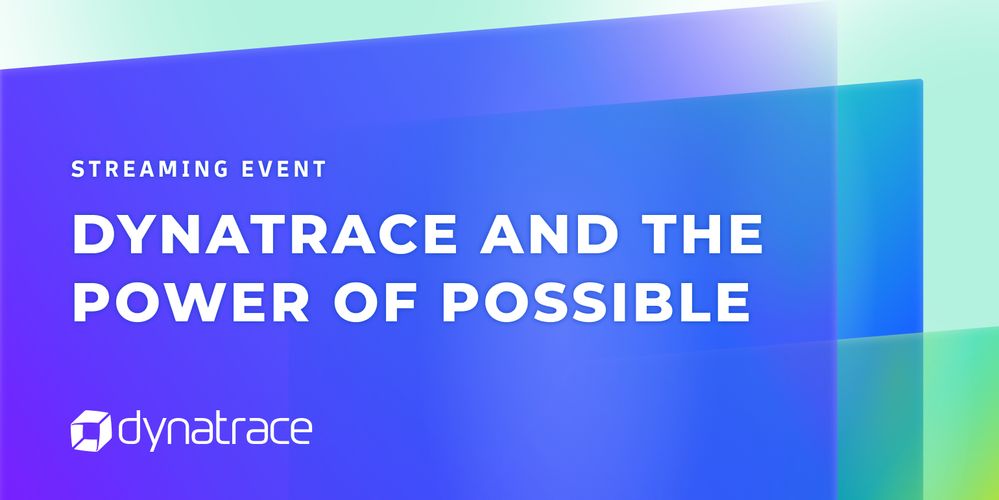 STREAMING EVENT

DYNATRACE AND THE POWER OF POSSIBLE

dynatrace